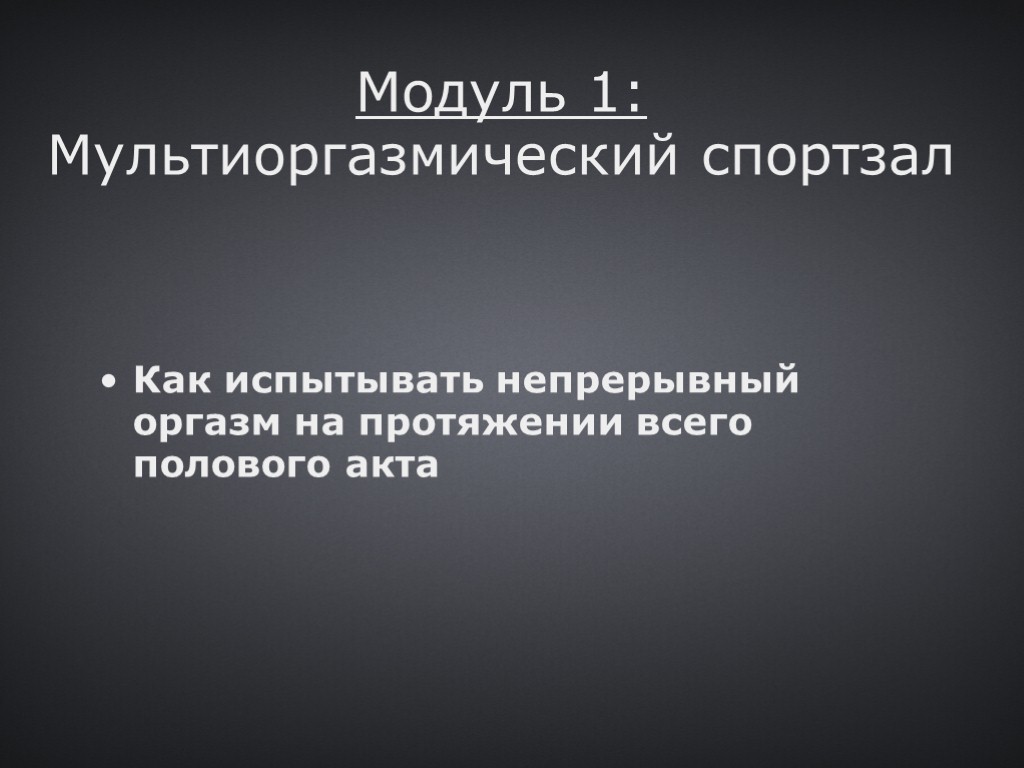 Модуль 1:
Мультиоргазмический спортзал

• Как испытывать непрерывный оргазм на протяжении всего полового акта